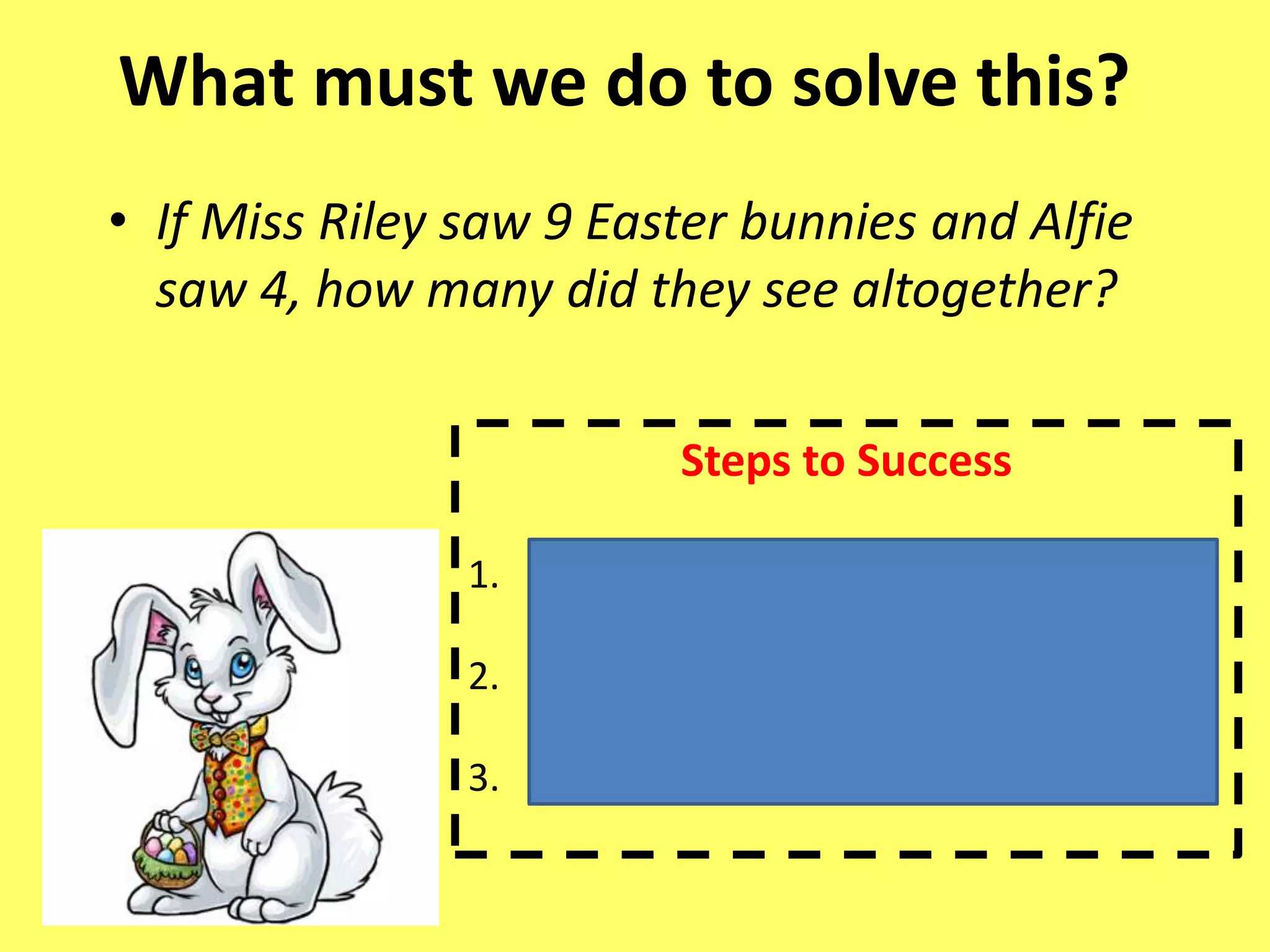 What must we do to solve this?

• If Miss Riley saw 9 Easter bunnies and Alfie saw 4, how many did they see altogether?

Steps to Success

1.

2.

3.